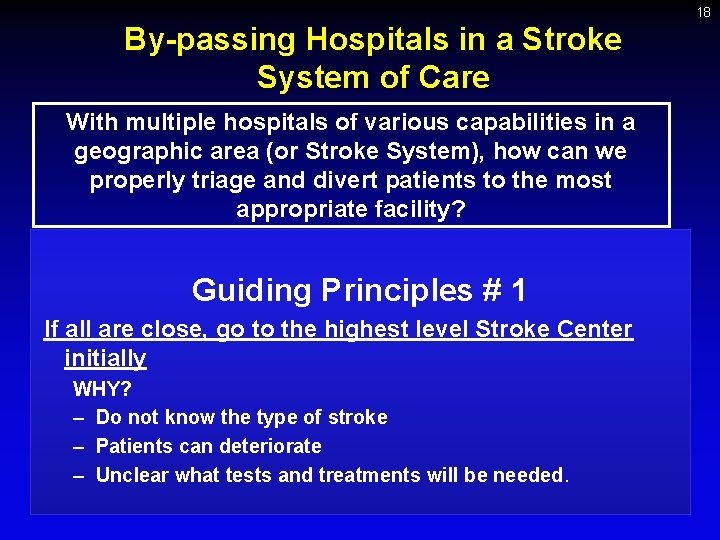 18

By-passing Hospitals in a Stroke System of Care

With multiple hospitals of various capabilities in a geographic area (or Stroke System), how can we properly triage and divert patients to the most appropriate facility?

Guiding Principles # 1

If all are close, go to the highest level Stroke Center initially

WHY?
– Do not know the type of stroke
– Patients can deteriorate
– Unclear what tests and treatments will be needed.